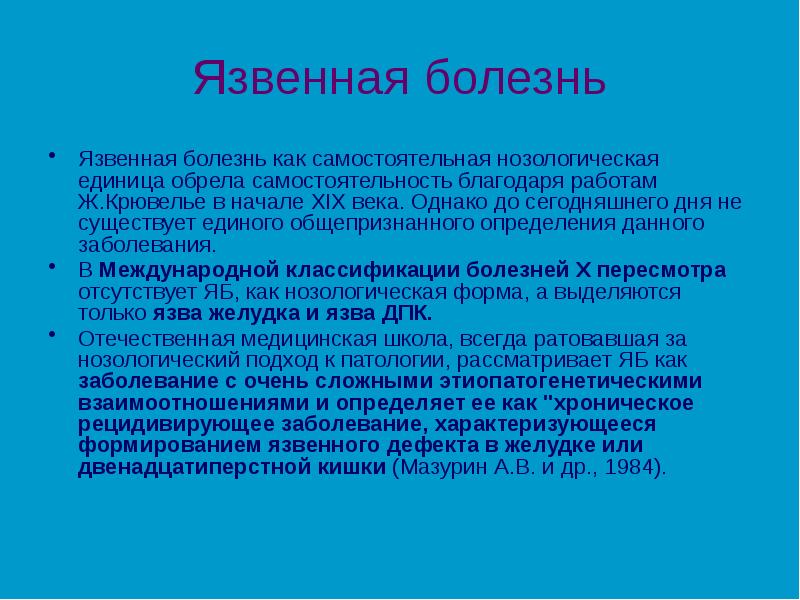 Язвенная болезнь

• Язвенная болезнь как самостоятельная нозологическая единица обрела самостоятельность благодаря работам Ж.Крювелье в начале XIX века. Однако до сегодняшнего дня не существует единого общепризнанного определения данного заболевания.

• В Международной классификации болезней X пересмотра отсутствует ЯБ, как нозологическая форма, а выделяются только язва желудка и язва ДПК.

• Отечественная медицинская школа, всегда ратовавшая за нозологический подход к патологии, рассматривает ЯБ как заболевание с очень сложными этиопатогенетическими взаимоотношениями и определяет ее как "хроническое рецидивирующее заболевание, характеризующееся формированием язвенного дефекта в желудке или двенадцатиперстной кишки (Мазурин А.В. и др., 1984).